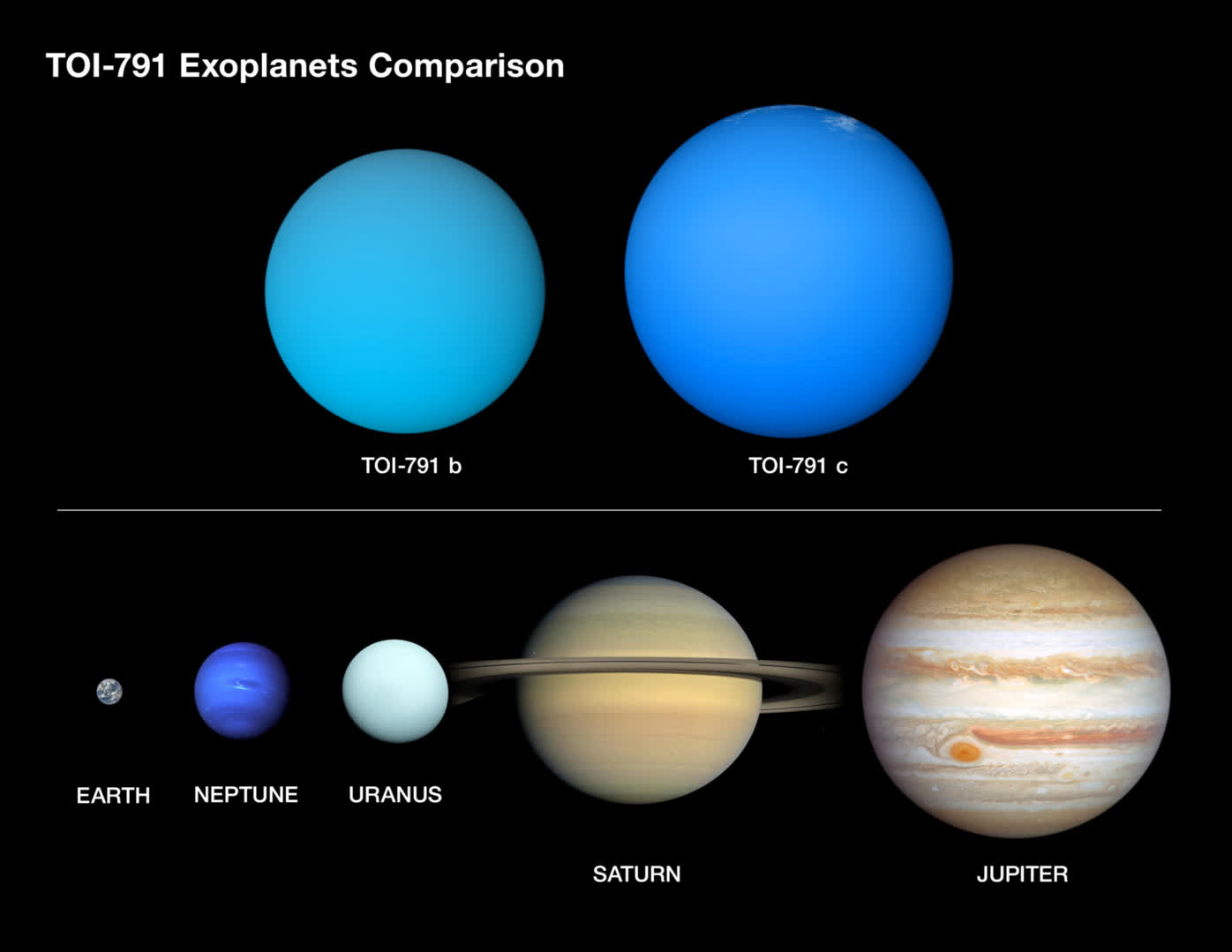 TOI-791 Exoplanets Comparison

TOI-791 b

TOI-791 c

EARTH

NEPTUNE

URANUS

SATURN

JUPITER